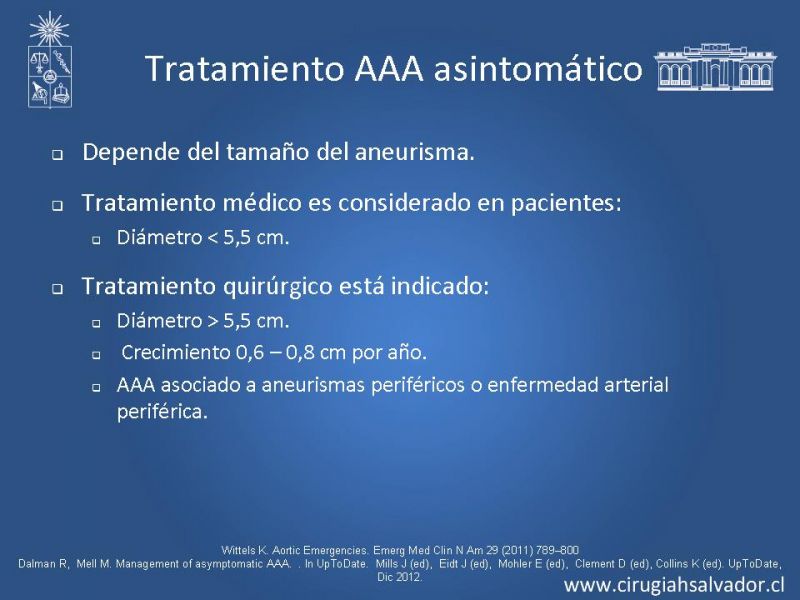 Tratamiento AAA asintomático

❑ Depende del tamaño del aneurisma.

❑ Tratamiento médico es considerado en pacientes:
❑ Diámetro < 5,5 cm.

❑ Tratamiento quirúrgico está indicado:
❑ Diámetro > 5,5 cm.
❑ Crecimiento 0,6 – 0,8 cm por año.
❑ AAA asociado a aneurismas periféricos o enfermedad arterial periférica.

Wittels K. Aortic Emergencies. Emerg Med Clin N Am 29 (2011) 789–800
Dalman R, Mell M. Management of asymptomatic AAA. . In UpToDate. Mills J (ed), Eidt J (ed), Mohler E (ed), Clement D (ed), Collins K (ed). UpToDate, Dic 2012.

www.cirugiahsalvador.cl